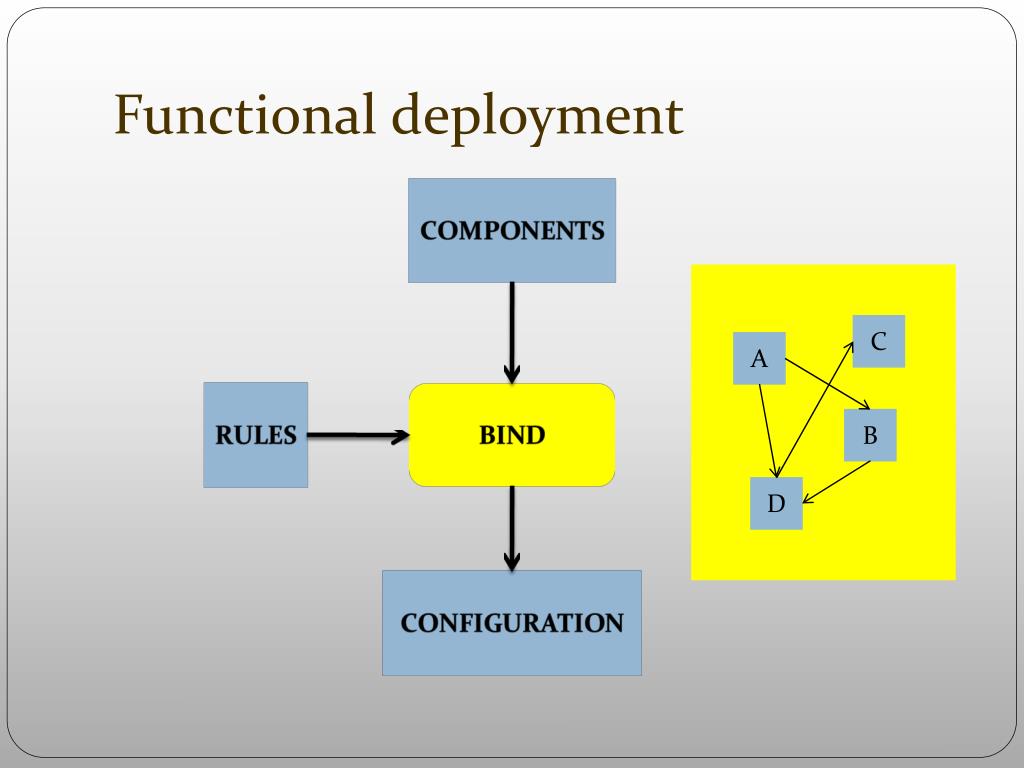 Functional deployment

COMPONENTS

RULES

BIND

CONFIGURATION

A

C

B

D